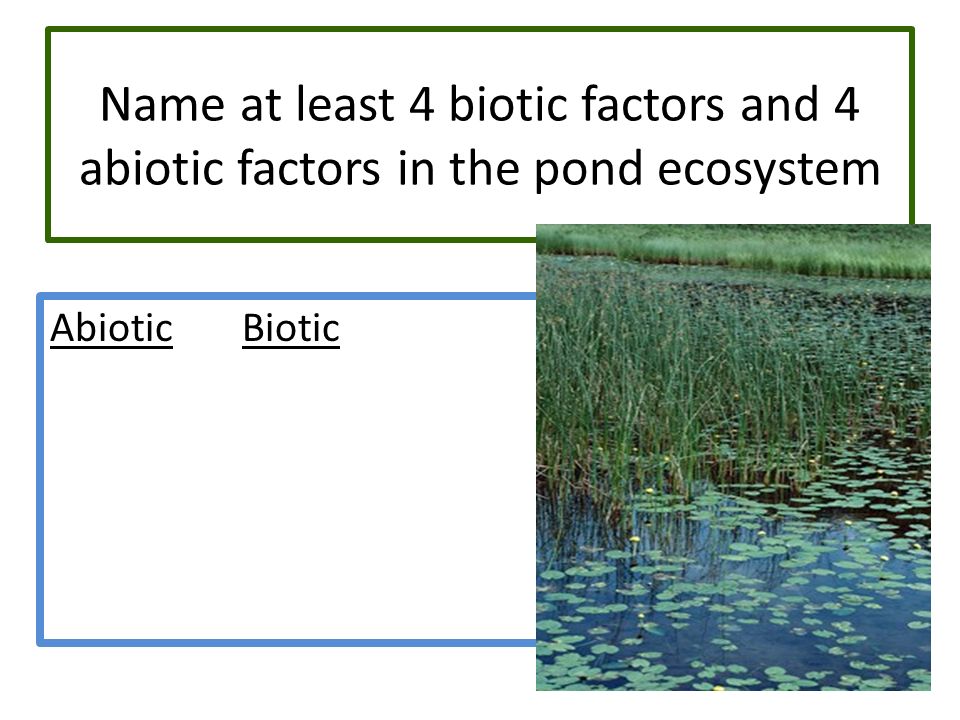 Name at least 4 biotic factors and 4 abiotic factors in the pond ecosystem

Abiotic Biotic